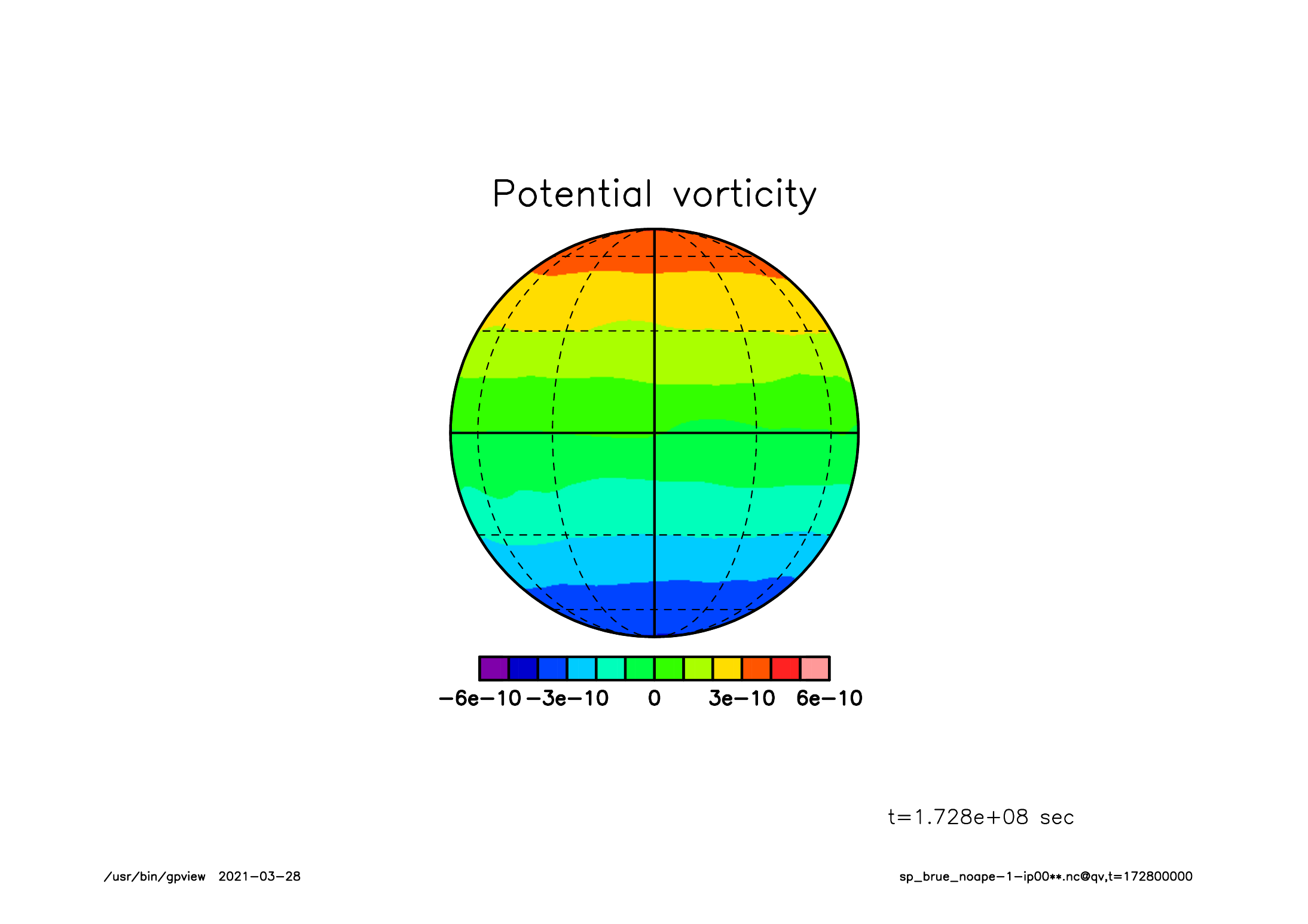 Potential vorticity

−6e−10 −3e−10 0 3e−10 6e−10

t=1.728e+08 sec

/usr/bin/gpview 2021−03−28

sp_brue_noape−1−ip00**.nc@qv,t=172800000